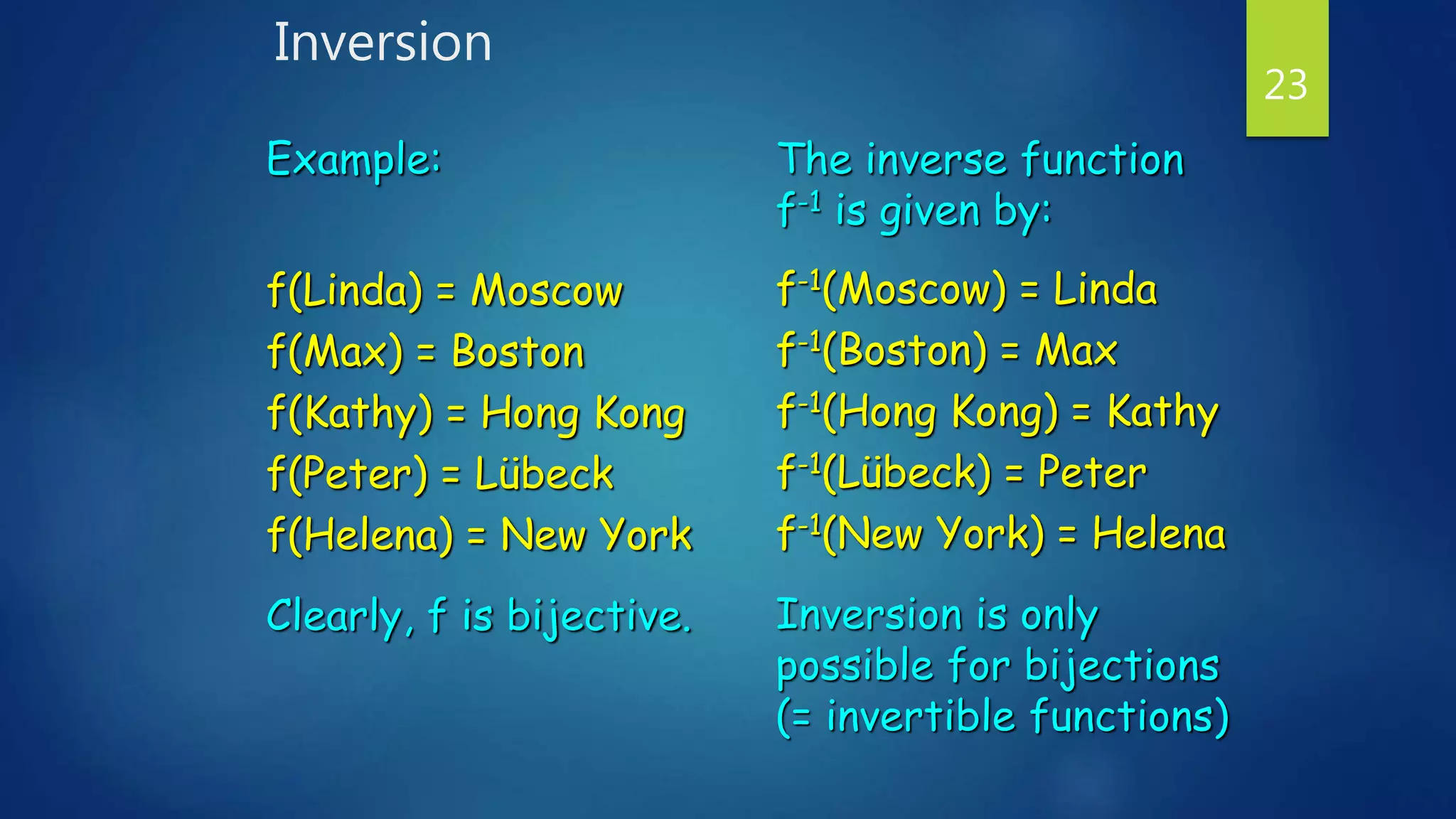 Inversion

23

Example:

f(Linda) = Moscow
f(Max) = Boston
f(Kathy) = Hong Kong
f(Peter) = Lübeck
f(Helena) = New York

Clearly, f is bijective.

The inverse function $f^{-1}$ is given by:

$f^{-1}$(Moscow) = Linda
$f^{-1}$(Boston) = Max
$f^{-1}$(Hong Kong) = Kathy
$f^{-1}$(Lübeck) = Peter
$f^{-1}$(New York) = Helena

Inversion is only possible for bijections (= invertible functions)